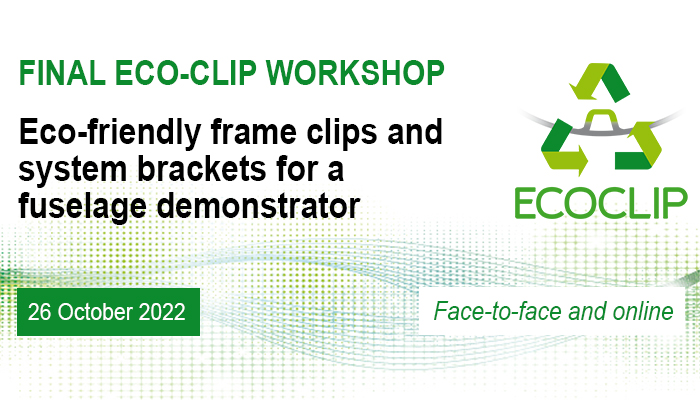 FINAL ECO-CLIP WORKSHOP

Eco-friendly frame clips and system brackets for a fuselage demonstrator

ECOCLIP

26 October 2022

Face-to-face and online